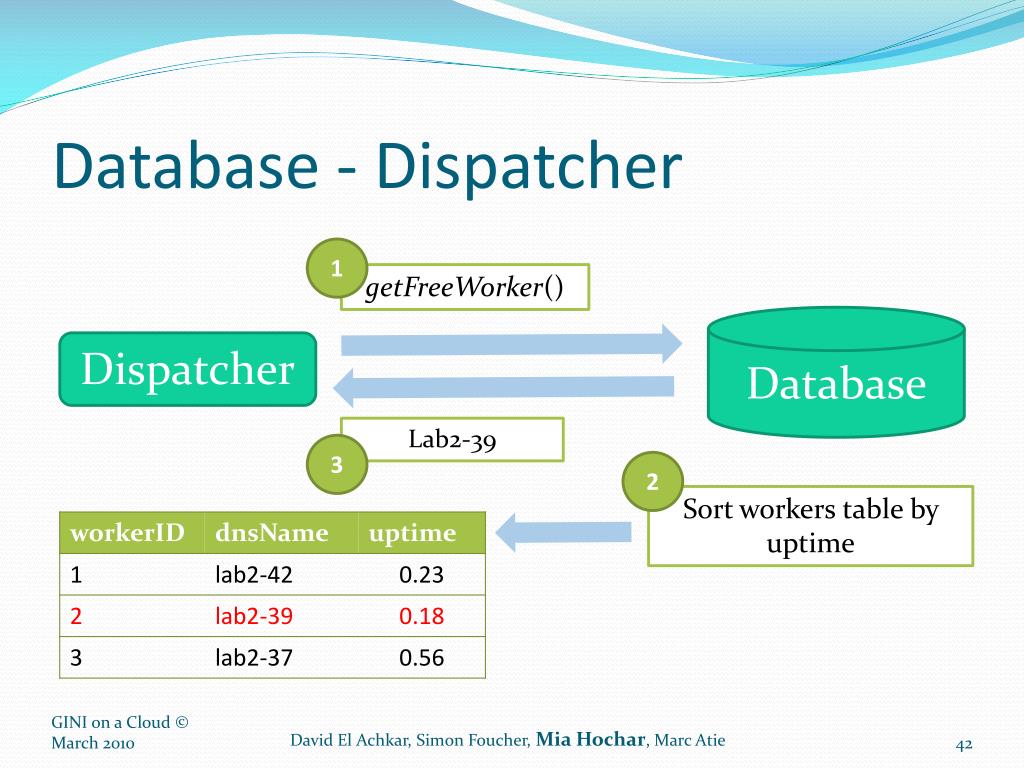 Database - Dispatcher

1

getFreeWorker()

Dispatcher

Database

Lab2-39

3

2

Sort workers table by uptime

| workerID | dnsName | uptime |
|---|---|---|
| 1 | lab2-42 | 0.23 |
| 2 | lab2-39 | 0.18 |
| 3 | lab2-37 | 0.56 |

GINI on a Cloud © March 2010

David El Achkar, Simon Foucher, Mia Hochar, Marc Atie

42